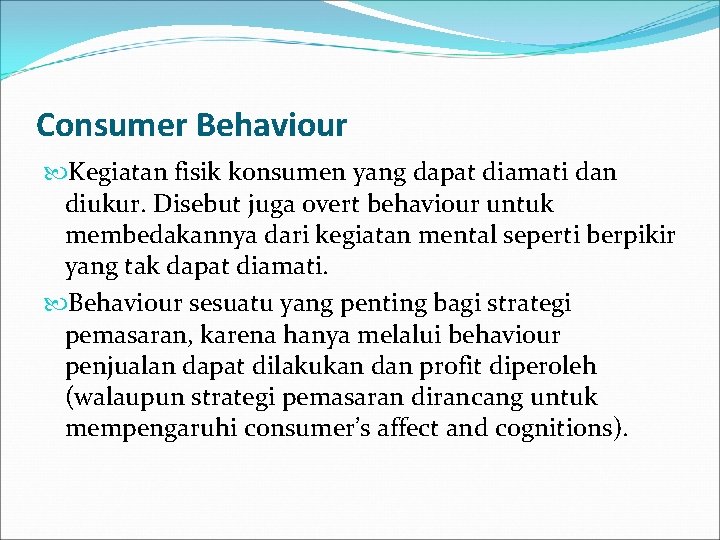 Consumer Behaviour

Kegiatan fisik konsumen yang dapat diamati dan diukur. Disebut juga overt behaviour untuk membedakannya dari kegiatan mental seperti berpikir yang tak dapat diamati.

Behaviour sesuatu yang penting bagi strategi pemasaran, karena hanya melalui behaviour penjualan dapat dilakukan dan profit diperoleh (walaupun strategi pemasaran dirancang untuk mempengaruhi consumer's affect and cognitions).